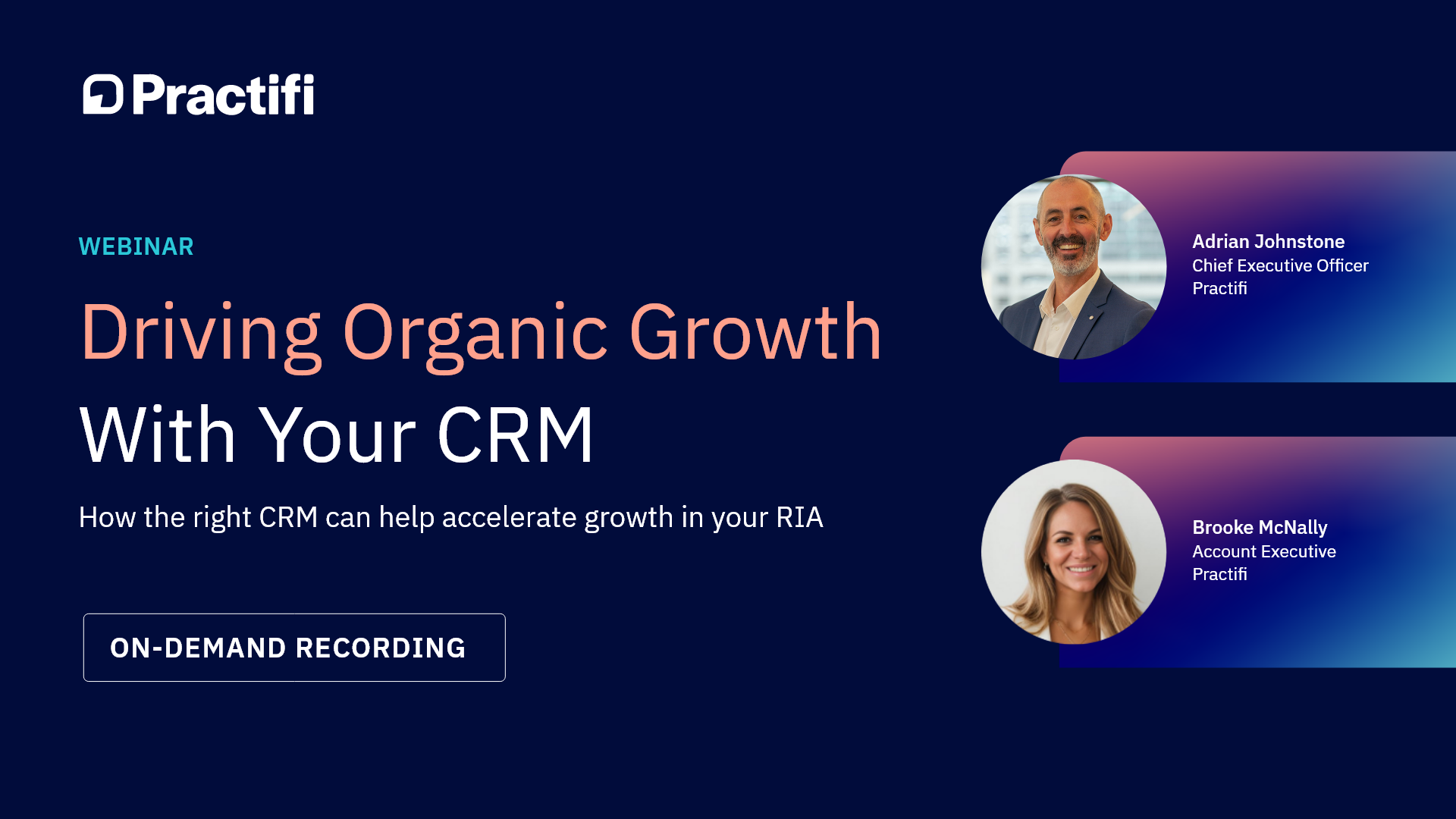 Practifi

WEBINAR

Driving Organic Growth With Your CRM

How the right CRM can help accelerate growth in your RIA

ON-DEMAND RECORDING

Adrian Johnstone
Chief Executive Officer
Practifi

Brooke McNally
Account Executive
Practifi